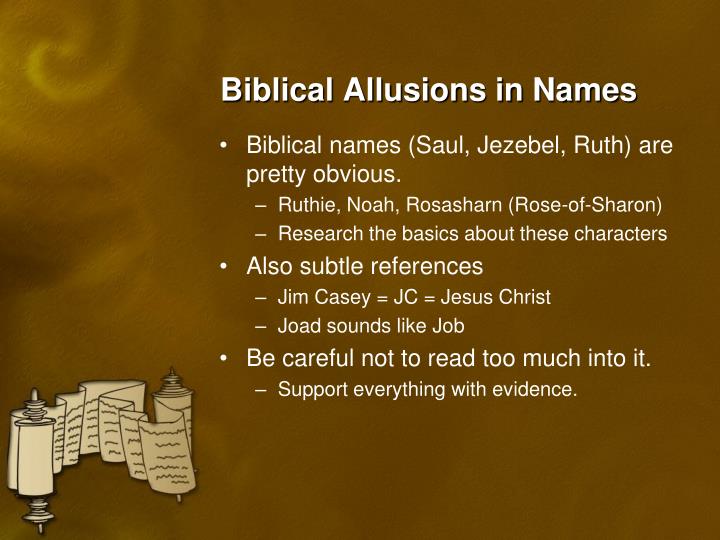 Biblical Allusions in Names

• Biblical names (Saul, Jezebel, Ruth) are pretty obvious.
  – Ruthie, Noah, Rosasharn (Rose-of-Sharon)
  – Research the basics about these characters
• Also subtle references
  – Jim Casey = JC = Jesus Christ
  – Joad sounds like Job
• Be careful not to read too much into it.
  – Support everything with evidence.